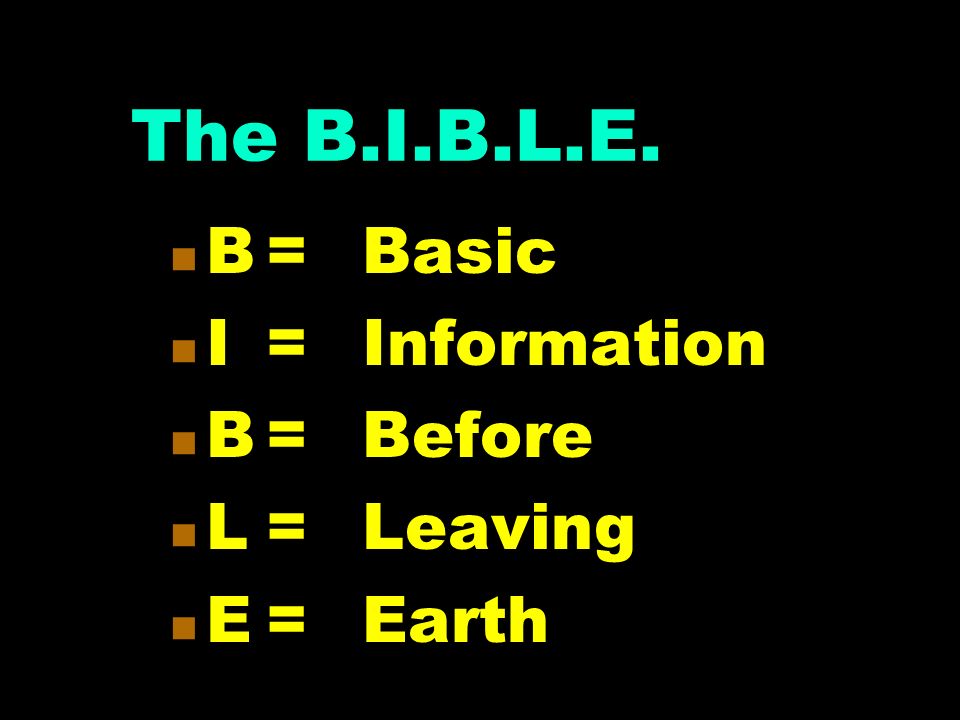 The B.I.B.L.E.

- B = Basic
- I = Information
- B = Before
- L = Leaving
- E = Earth